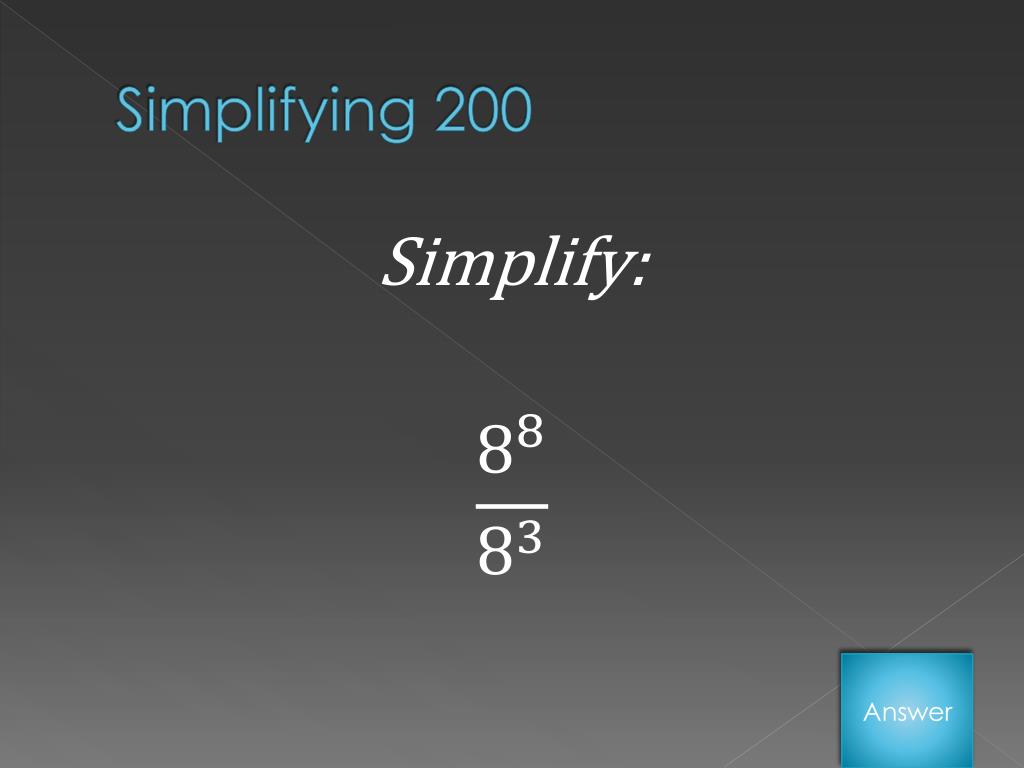 Simplifying 200

Simplify:

$\frac{8^8}{8^3}$

Answer